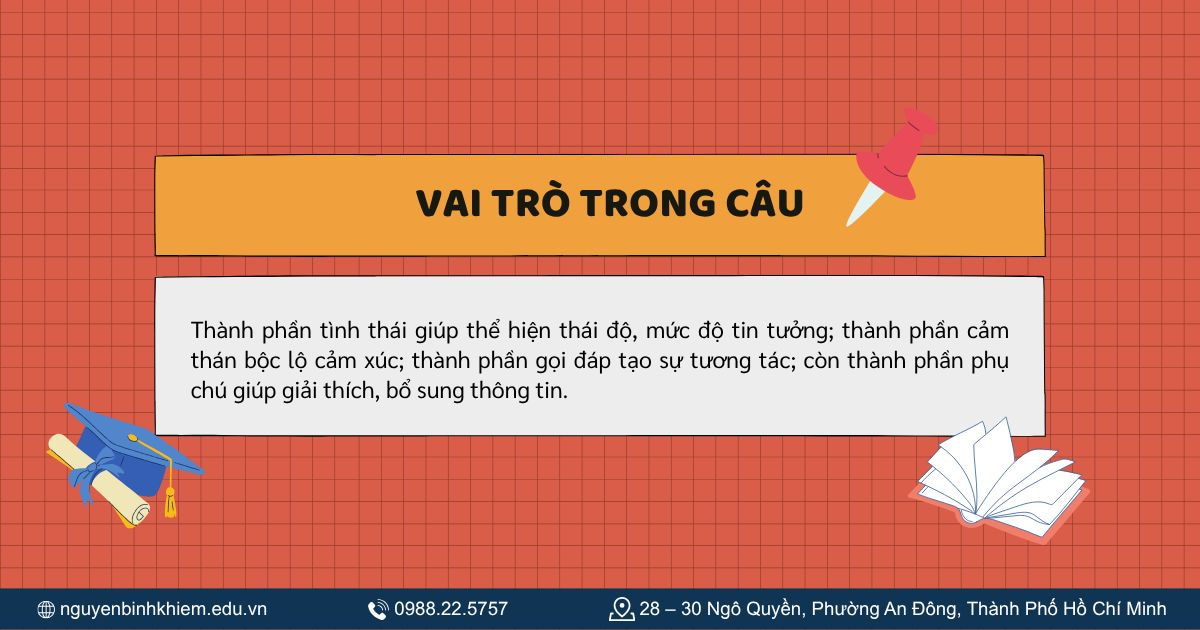 VAI TRÒ TRONG CÂU

Thành phần tình thái giúp thể hiện thái độ, mức độ tin tưởng; thành phần cảm thán bộc lộ cảm xúc; thành phần gọi đáp tạo sự tương tác; còn thành phần phụ chú giúp giải thích, bổ sung thông tin.

nguyenbinhkhiem.edu.vn
0988.22.5757
28 – 30 Ngô Quyền, Phường An Đông, Thành Phố Hồ Chí Minh